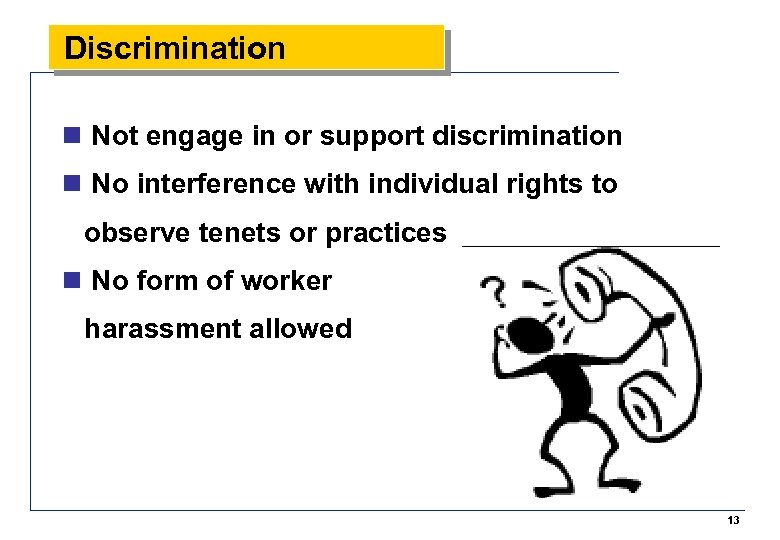 Discrimination

■ Not engage in or support discrimination

■ No interference with individual rights to observe tenets or practices

■ No form of worker harassment allowed

?

13